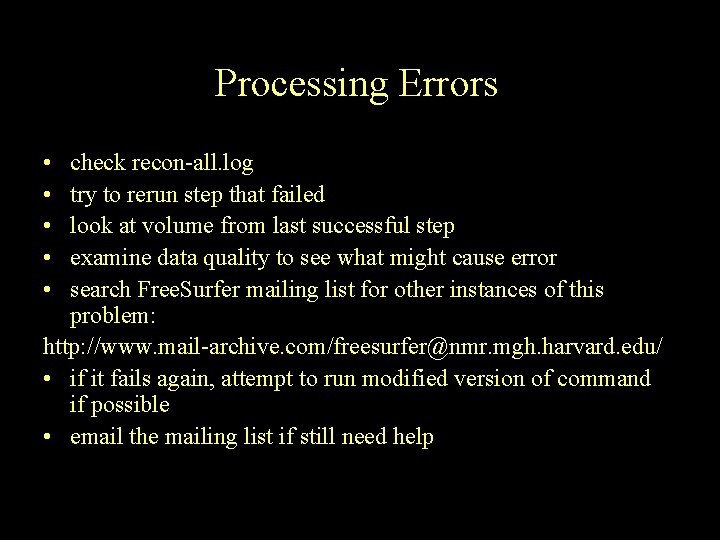 Processing Errors

• check recon-all.log
• try to rerun step that failed
• look at volume from last successful step
• examine data quality to see what might cause error
• search FreeSurfer mailing list for other instances of this problem:

http://www.mail-archive.com/freesurfer@nmr.mgh.harvard.edu/

• if it fails again, attempt to run modified version of command if possible
• email the mailing list if still need help